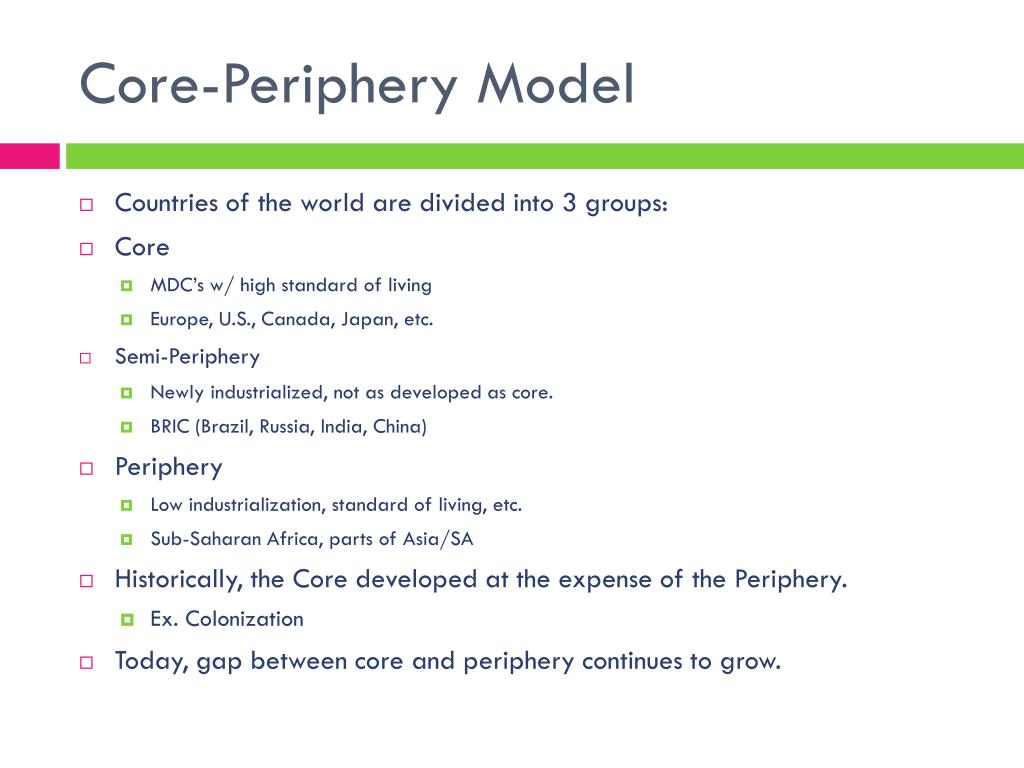 Core-Periphery Model

Countries of the world are divided into 3 groups:

Core

MDC's w/ high standard of living

Europe, U.S., Canada, Japan, etc.

Semi-Periphery

Newly industrialized, not as developed as core.

BRIC (Brazil, Russia, India, China)

Periphery

Low industrialization, standard of living, etc.

Sub-Saharan Africa, parts of Asia/SA

Historically, the Core developed at the expense of the Periphery.

Ex. Colonization

Today, gap between core and periphery continues to grow.